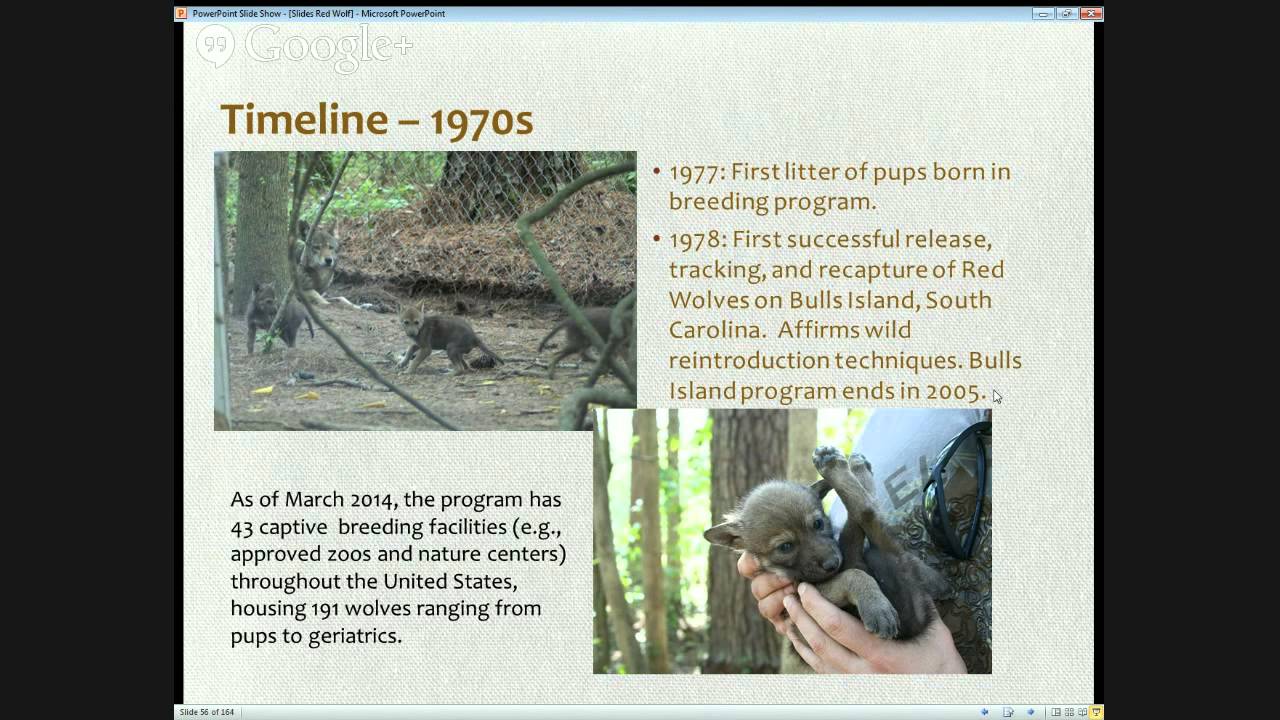 PowerPoint Slide Show - [Slides Red Wolf] - Microsoft PowerPoint

Google+

Timeline – 1970s

• 1977: First litter of pups born in breeding program.
• 1978: First successful release, tracking, and recapture of Red Wolves on Bulls Island, South Carolina. Affirms wild reintroduction techniques. Bulls Island program ends in 2005.

As of March 2014, the program has 43 captive breeding facilities (e.g., approved zoos and nature centers) throughout the United States, housing 191 wolves ranging from pups to geriatrics.

Slide 56 of 164